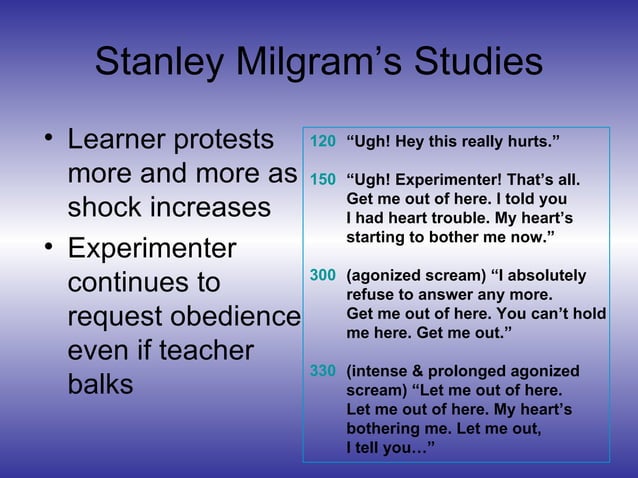 Stanley Milgram’s Studies

• Learner protests more and more as shock increases
• Experimenter continues to request obedience even if teacher balks

120 “Ugh! Hey this really hurts.”

150 “Ugh! Experimenter! That’s all. Get me out of here. I told you I had heart trouble. My heart’s starting to bother me now.”

300 (agonized scream) “I absolutely refuse to answer any more. Get me out of here. You can’t hold me here. Get me out.”

330 (intense & prolonged agonized scream) “Let me out of here. Let me out of here. My heart’s bothering me. Let me out, I tell you…”